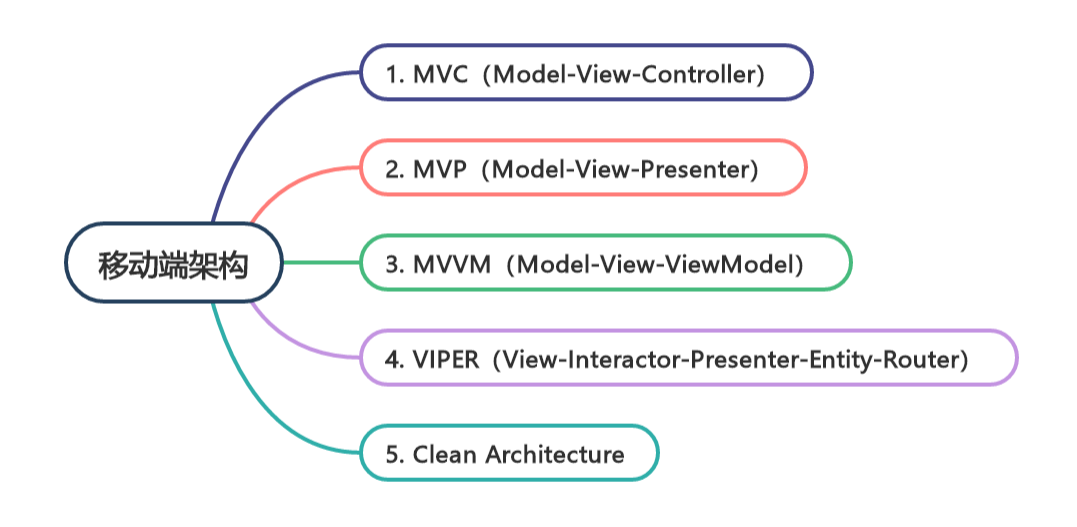 移动端架构

1. MVC（Model-View-Controller）

2. MVP（Model-View-Presenter）

3. MVVM（Model-View-ViewModel）

4. VIPER（View-Interactor-Presenter-Entity-Router）

5. Clean Architecture